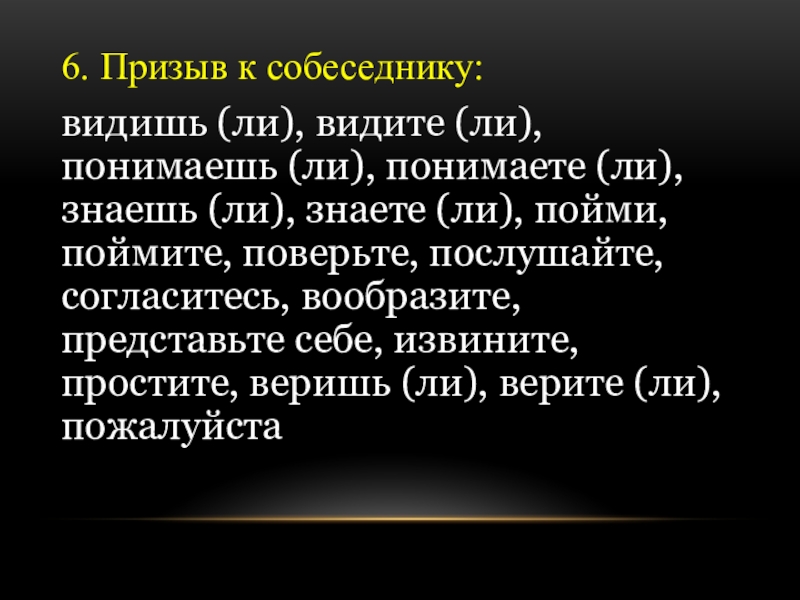 6. Призыв к собеседнику:

видишь (ли), видите (ли), понимаешь (ли), понимаете (ли), знаешь (ли), знаете (ли), пойми, поймите, поверьте, послушайте, согласитесь, вообразите, представьте себе, извините, простите, веришь (ли), верите (ли), пожалуйста